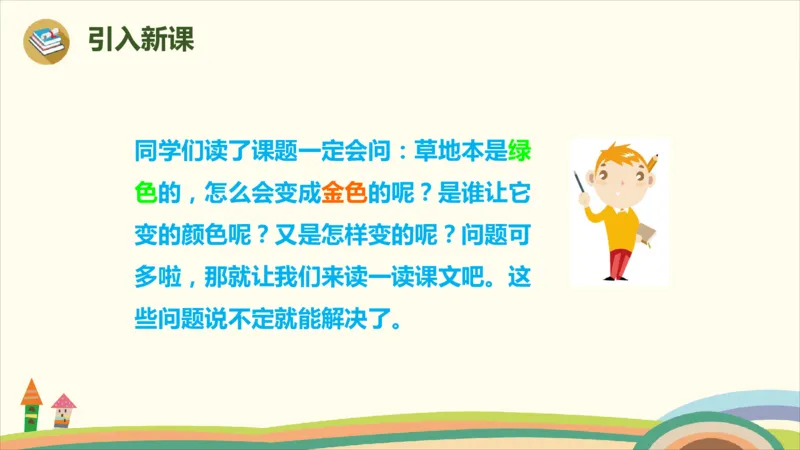 引入新课

同学们读了课题一定会问：草地本是绿色的，怎么会变成金色的呢？是谁让它变的颜色呢？又是怎样变的呢？问题可多啦，那就让我们来读一读课文吧。这些问题说不定就能解决了。